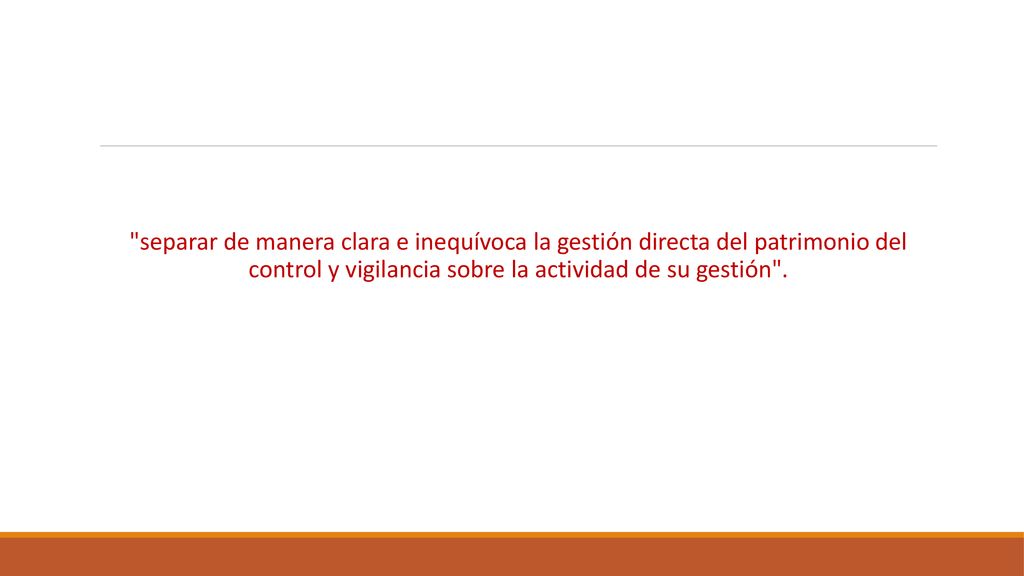 "separar de manera clara e inequívoca la gestión directa del patrimonio del control y vigilancia sobre la actividad de su gestión".